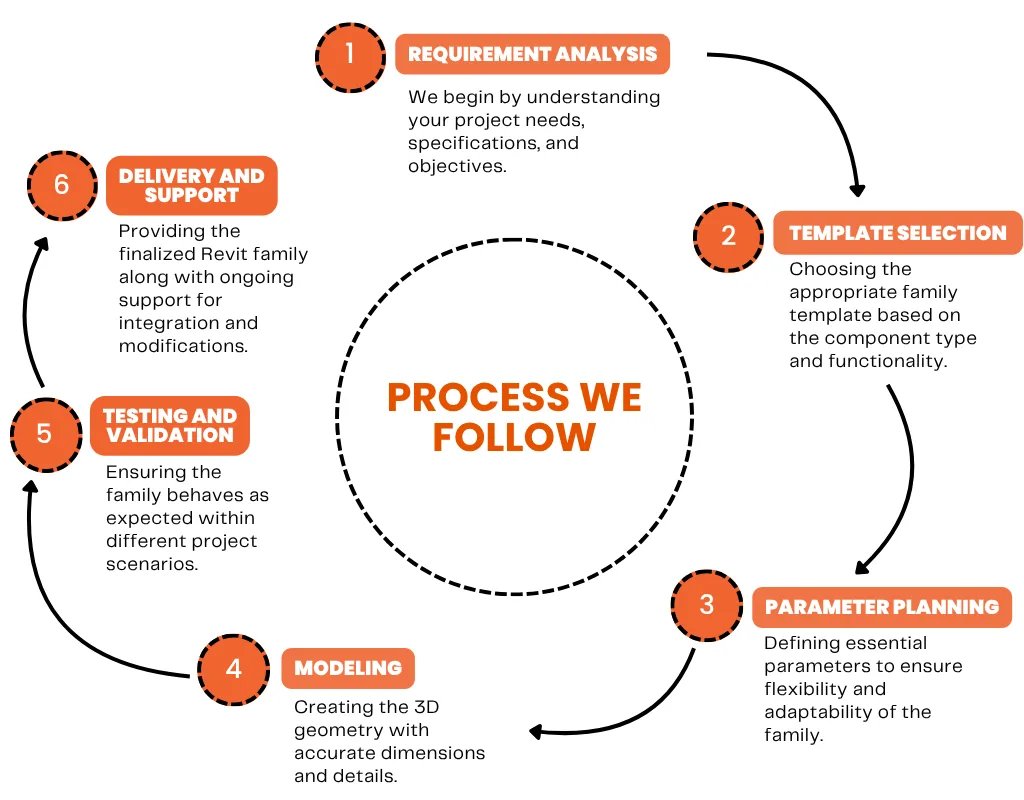 PROCESS WE FOLLOW

1
REQUIREMENT ANALYSIS
We begin by understanding your project needs, specifications, and objectives.

2
TEMPLATE SELECTION
Choosing the appropriate family template based on the component type and functionality.

3
PARAMETER PLANNING
Defining essential parameters to ensure flexibility and adaptability of the family.

4
MODELING
Creating the 3D geometry with accurate dimensions and details.

5
TESTING AND VALIDATION
Ensuring the family behaves as expected within different project scenarios.

6
DELIVERY AND SUPPORT
Providing the finalized Revit family along with ongoing support for integration and modifications.